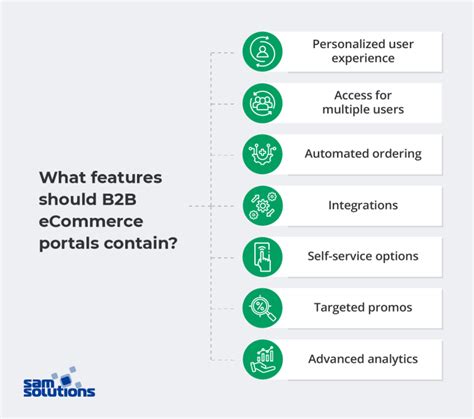 What features should B2B eCommerce portals contain?

Personalized user experience

Access for multiple users

Automated ordering

Integrations

Self-service options

Targeted promos

Advanced analytics

sam solutions